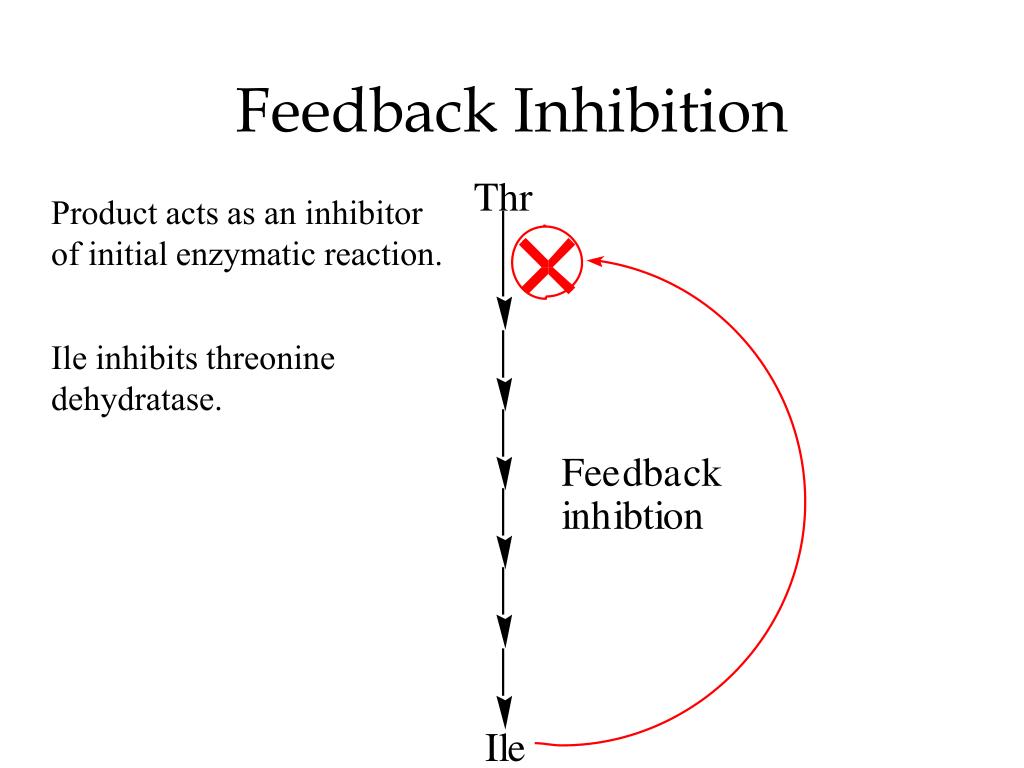 Feedback Inhibition

Product acts as an inhibitor of initial enzymatic reaction.

Ile inhibits threonine dehydratase.

Thr

Feedback inhibtion

Ile